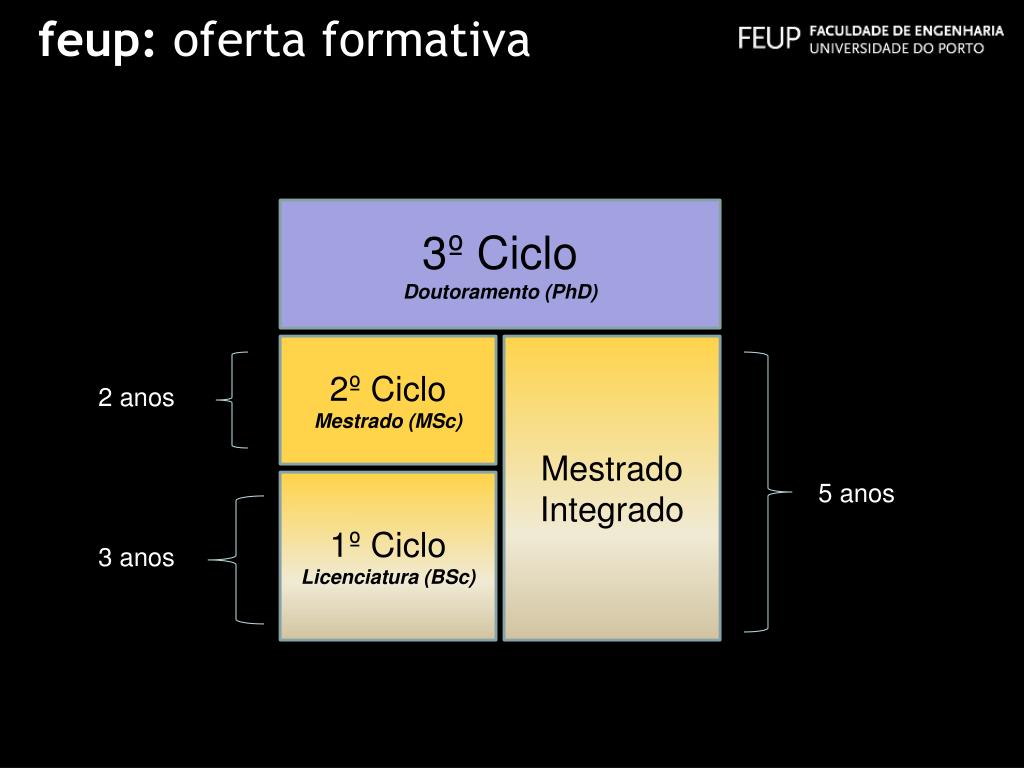 feup: oferta formativa

FEUP FACULDADE DE ENGENHARIA
UNIVERSIDADE DO PORTO

3º Ciclo
Doutoramento (PhD)

2 anos

2º Ciclo
Mestrado (MSc)

Mestrado Integrado

5 anos

3 anos

1º Ciclo
Licenciatura (BSc)